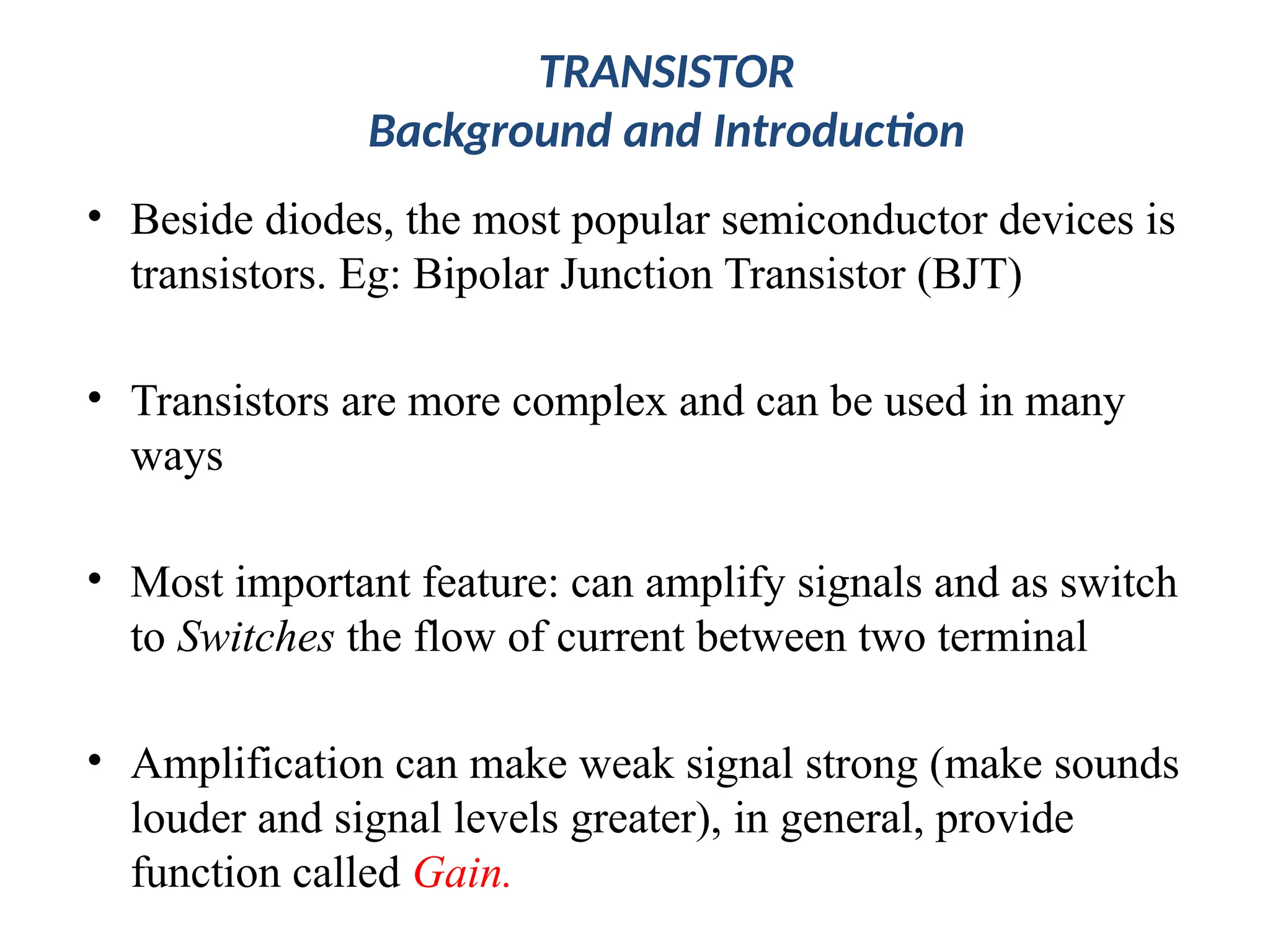 TRANSISTOR
Background and Introduction

• Beside diodes, the most popular semiconductor devices is transistors. Eg: Bipolar Junction Transistor (BJT)

• Transistors are more complex and can be used in many ways

• Most important feature: can amplify signals and as switch to Switches the flow of current between two terminal

• Amplification can make weak signal strong (make sounds louder and signal levels greater), in general, provide function called Gain.